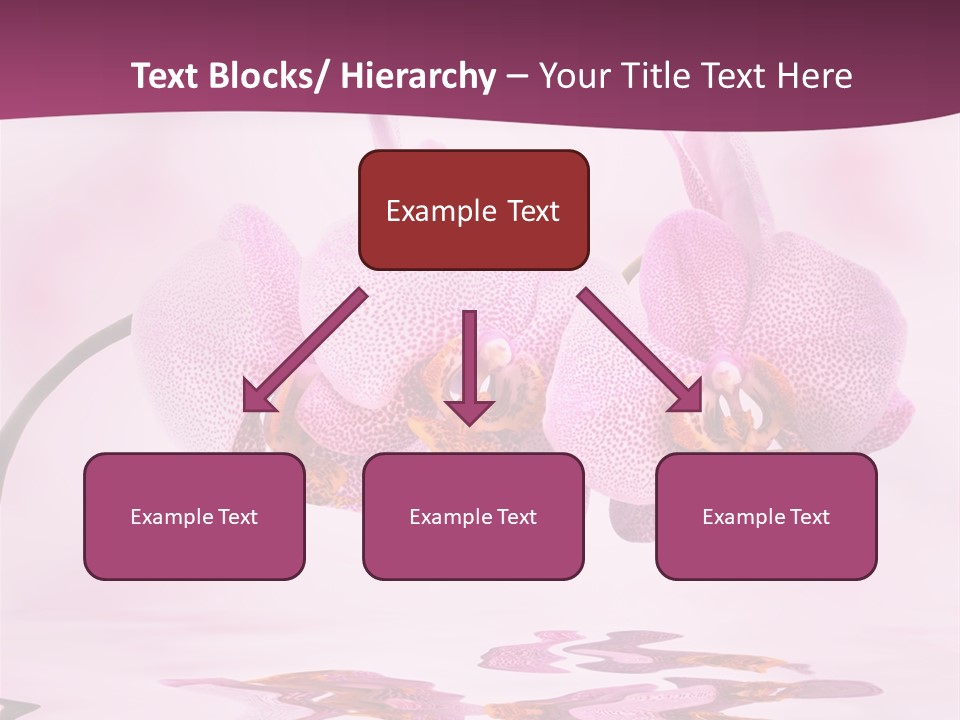 Text Blocks/ Hierarchy – Your Title Text Here

Example Text

Example Text

Example Text

Example Text